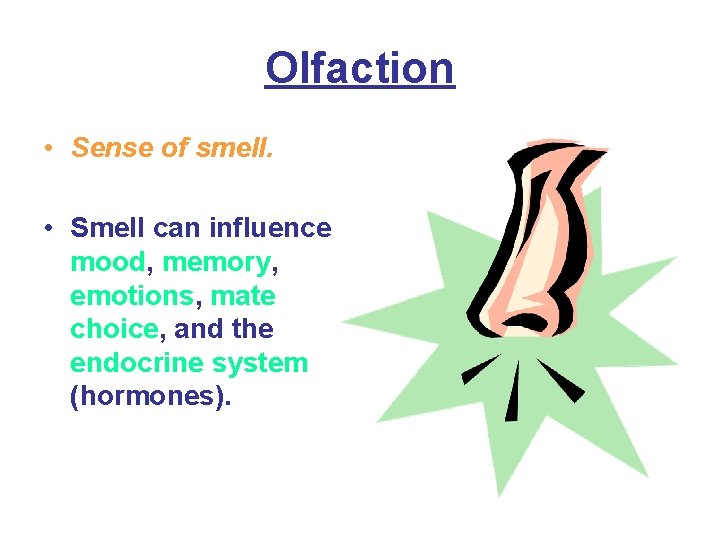 Olfaction

• Sense of smell.

• Smell can influence mood, memory, emotions, mate choice, and the endocrine system (hormones).